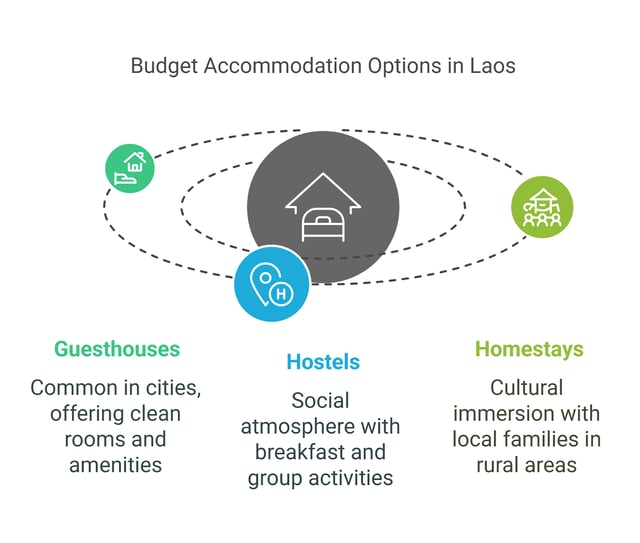 Budget Accommodation Options in Laos

H

Guesthouses

Common in cities, offering clean rooms and amenities

Hostels

Social atmosphere with breakfast and group activities

Homestays

Cultural immersion with local families in rural areas